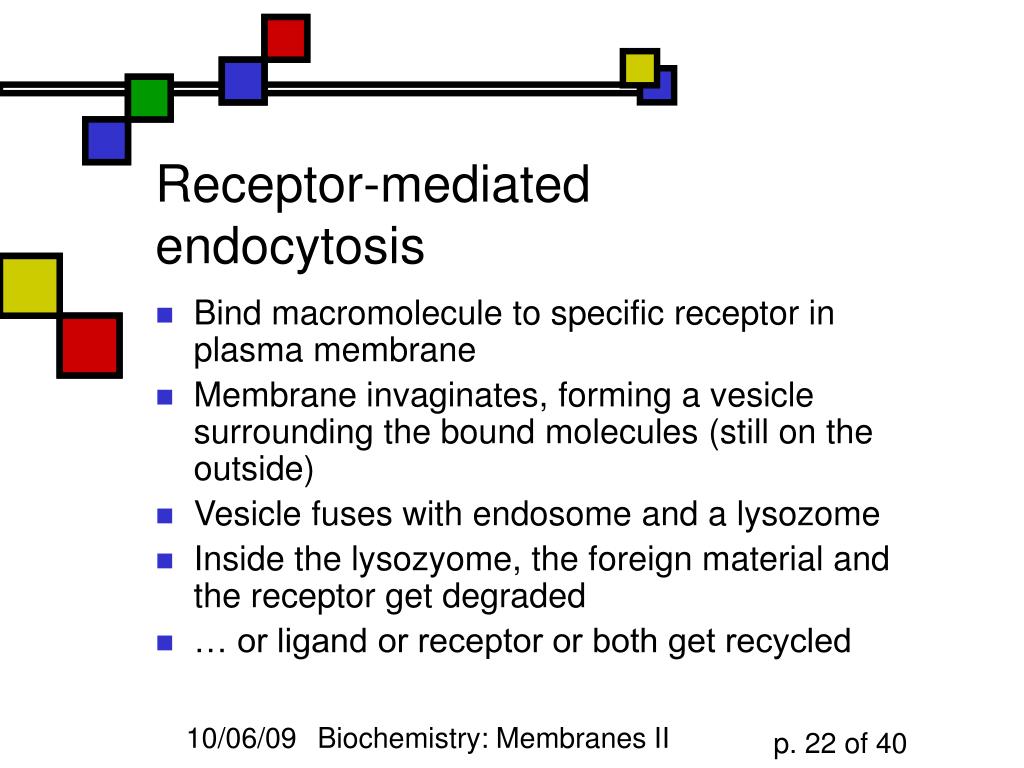 Receptor-mediated endocytosis

- Bind macromolecule to specific receptor in plasma membrane
- Membrane invaginates, forming a vesicle surrounding the bound molecules (still on the outside)
- Vesicle fuses with endosome and a lysozome
- Inside the lysozyome, the foreign material and the receptor get degraded
- … or ligand or receptor or both get recycled

10/06/09 Biochemistry: Membranes II p. 22 of 40